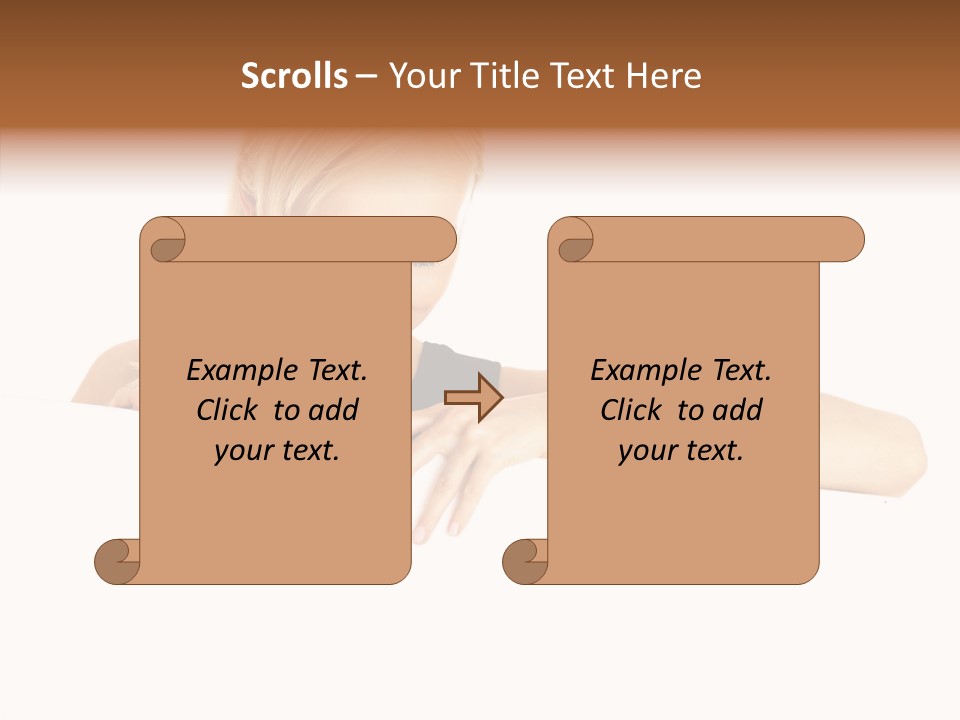 Scrolls – Your Title Text Here

Example Text. Click to add your text.

Example Text. Click to add your text.